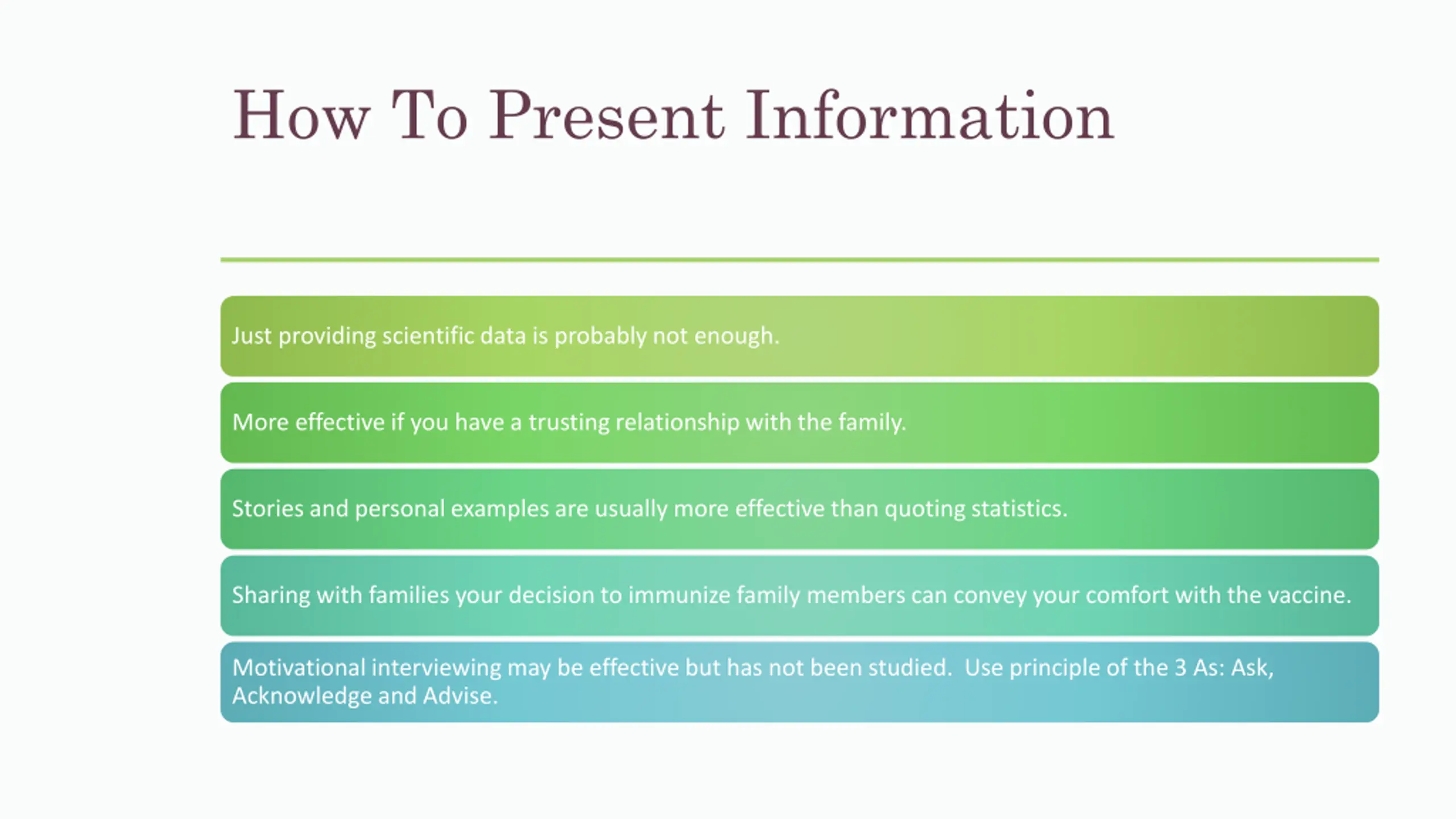 How To Present Information

Just providing scientific data is probably not enough.

More effective if you have a trusting relationship with the family.

Stories and personal examples are usually more effective than quoting statistics.

Sharing with families your decision to immunize family members can convey your comfort with the vaccine.

Motivational interviewing may be effective but has not been studied. Use principle of the 3 As: Ask, Acknowledge and Advise.